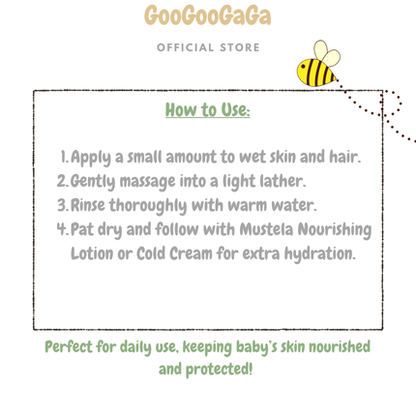 GooGooGaGa

OFFICIAL STORE

How to Use:

1. Apply a small amount to wet skin and hair.
2. Gently massage into a light lather.
3. Rinse thoroughly with warm water.
4. Pat dry and follow with Mustela Nourishing Lotion or Cold Cream for extra hydration.

Perfect for daily use, keeping baby's skin nourished and protected!